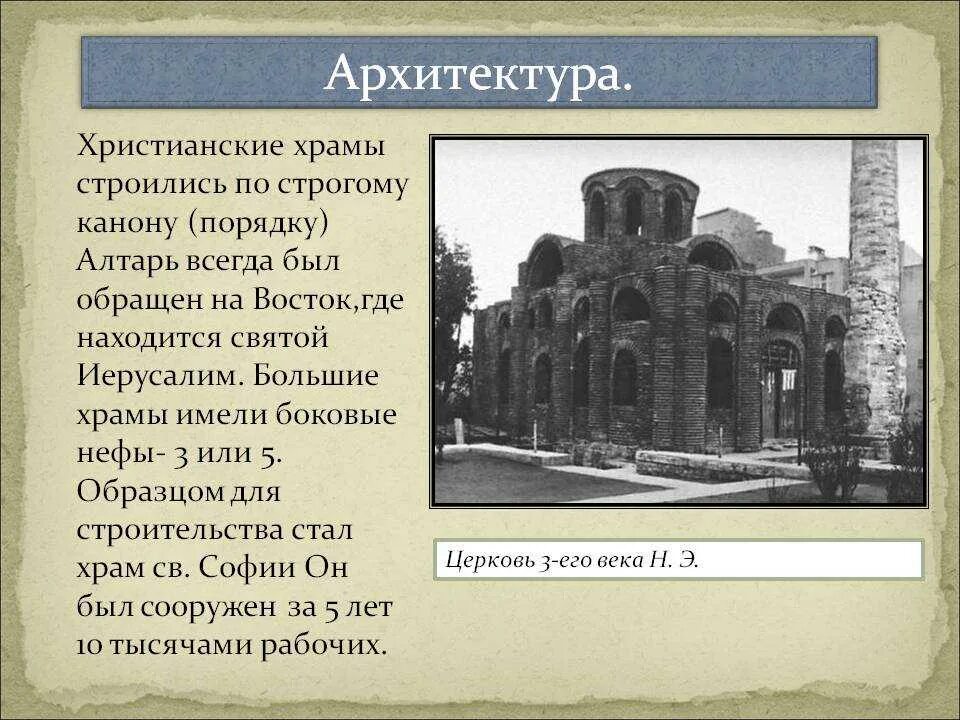 Архитектура.

Христианские храмы строились по строгому канону (порядку) Алтарь всегда был обращен на Восток,где находится святой Иерусалим. Большие храмы имели боковые нефы- 3 или 5. Образцом для строительства стал храм св. Софии Он был сооружен за 5 лет 10 тысячами рабочих.

Церковь 3-его века Н. Э.